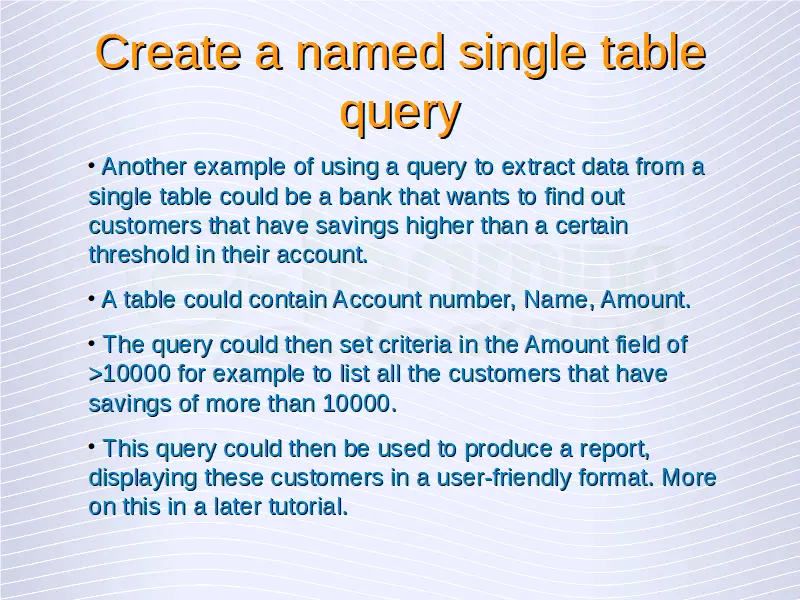 Create a named single table query

• Another example of using a query to extract data from a single table could be a bank that wants to find out customers that have savings higher than a certain threshold in their account.

• A table could contain Account number, Name, Amount.

• The query could then set criteria in the Amount field of >10000 for example to list all the customers that have savings of more than 10000.

• This query could then be used to produce a report, displaying these customers in a user-friendly format. More on this in a later tutorial.